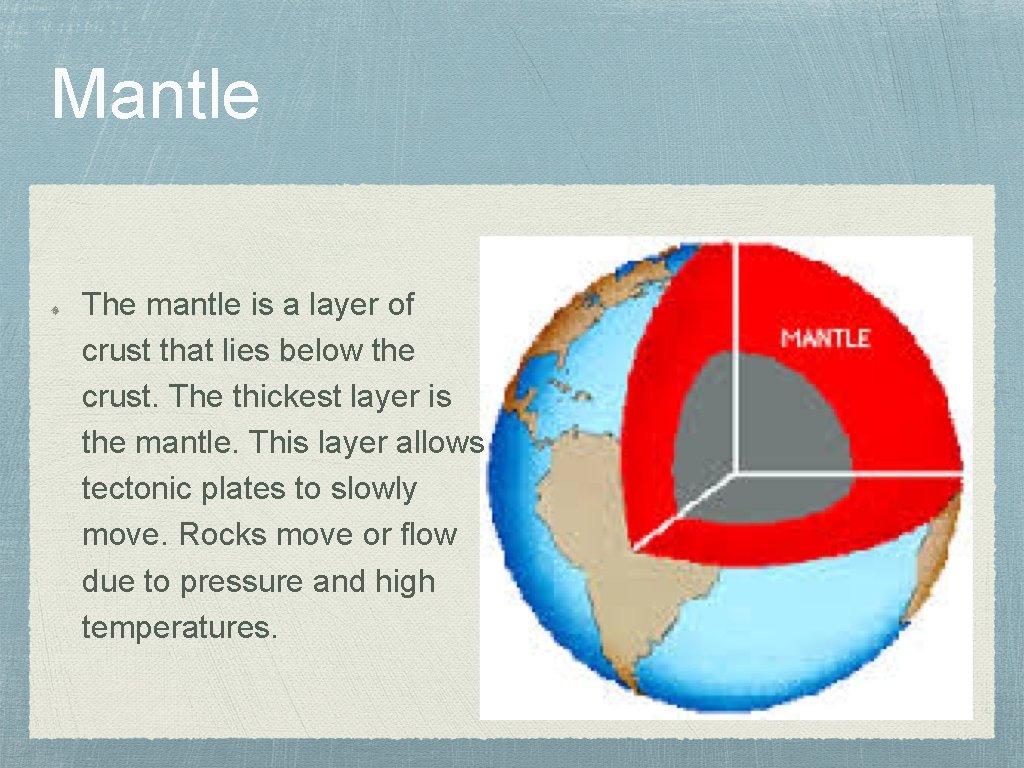 Mantle

The mantle is a layer of crust that lies below the crust. The thickest layer is the mantle. This layer allows tectonic plates to slowly move. Rocks move or flow due to pressure and high temperatures.

MANTLE